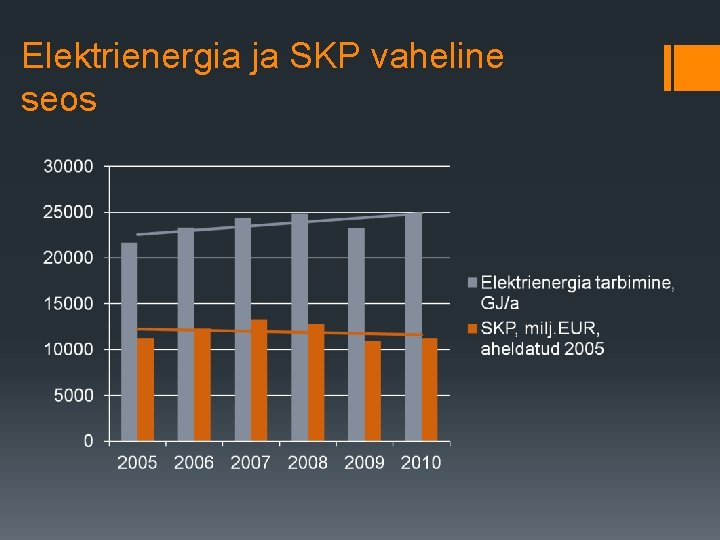 Elektrienergia ja SKP vaheline seos

30000
25000
20000
15000
10000
5000
0

2005 2006 2007 2008 2009 2010

Elektrienergia tarbimine, GJ/a
SKP, milj.EUR, aheldatud 2005